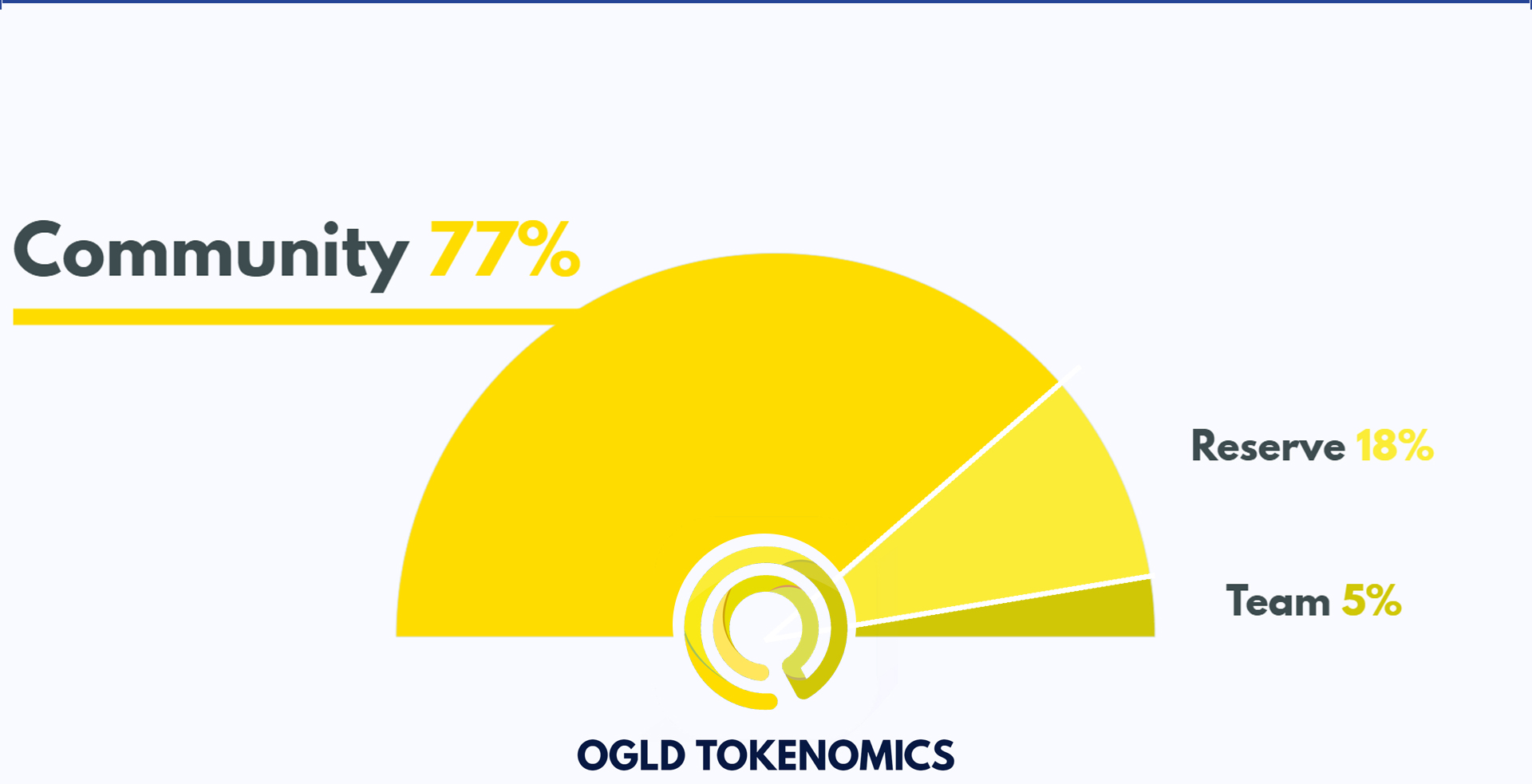 Community 77%

Reserve 18%

Team 5%

OGLD TOKENOMICS